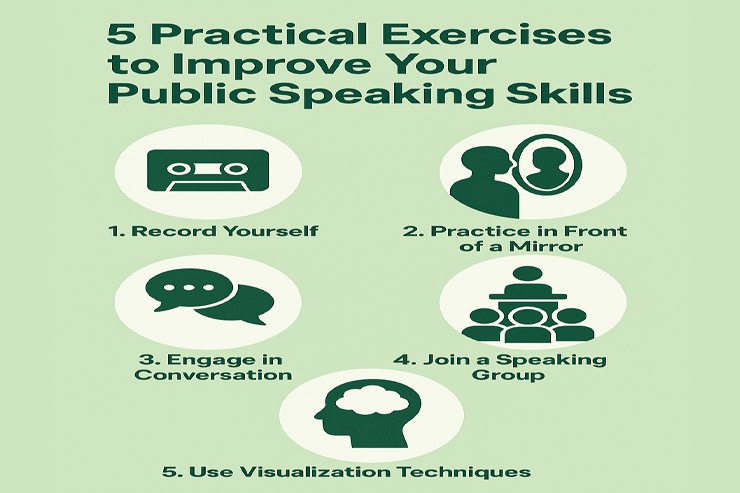 5 Practical Exercises to Improve Your Public Speaking Skills

1. Record Yourself

2. Practice in Front of a Mirror

3. Engage in Conversation

4. Join a Speaking Group

5. Use Visualization Techniques